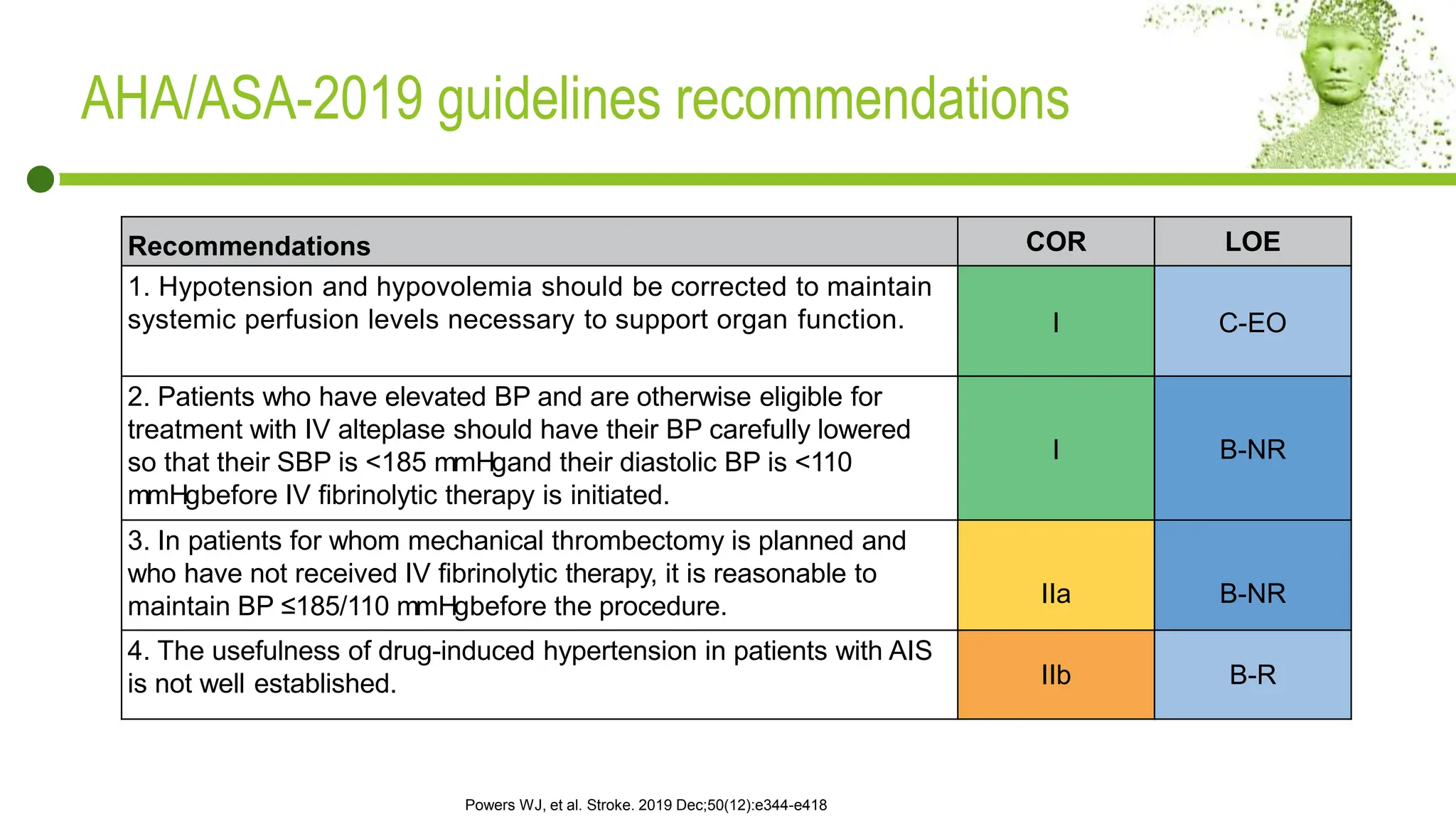 AHA/ASA-2019 guidelines recommendations

| Recommendations | COR | LOE |
|---|---|---|
| 1. Hypotension and hypovolemia should be corrected to maintain systemic perfusion levels necessary to support organ function. | I | C-EO |
| 2. Patients who have elevated BP and are otherwise eligible for treatment with IV alteplase should have their BP carefully lowered so that their SBP is <185 mmHgand their diastolic BP is <110 mmHgbefore IV fibrinolytic therapy is initiated. | I | B-NR |
| 3. In patients for whom mechanical thrombectomy is planned and who have not received IV fibrinolytic therapy, it is reasonable to maintain BP ≤185/110 mmHgbefore the procedure. | IIa | B-NR |
| 4. The usefulness of drug-induced hypertension in patients with AIS is not well established. | IIb | B-R |

Powers WJ, et al. Stroke. 2019 Dec;50(12):e344-e418